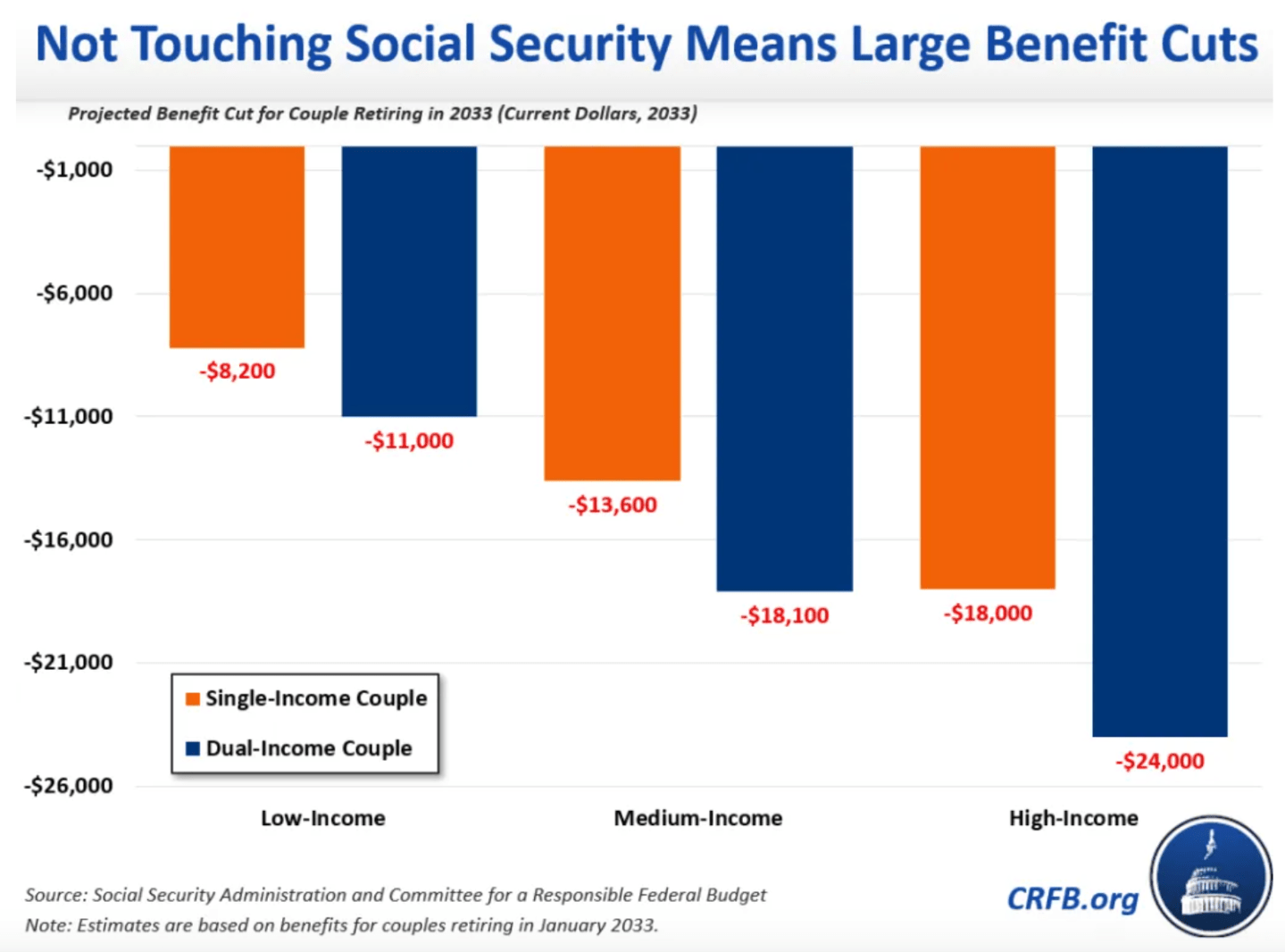 Not Touching Social Security Means Large Benefit Cuts

Projected Benefit Cut for Couple Retiring in 2033 (Current Dollars, 2033)

-$1,000
-$6,000
-$11,000
-$16,000
-$21,000
-$26,000

-$8,200
-$11,000
-$13,600
-$18,100
-$18,000
-$24,000

Single-Income Couple
Dual-Income Couple

Low-Income
Medium-Income
High-Income

Source: Social Security Administration and Committee for a Responsible Federal Budget
Note: Estimates are based on benefits for couples retiring in January 2033.

CRFB.org